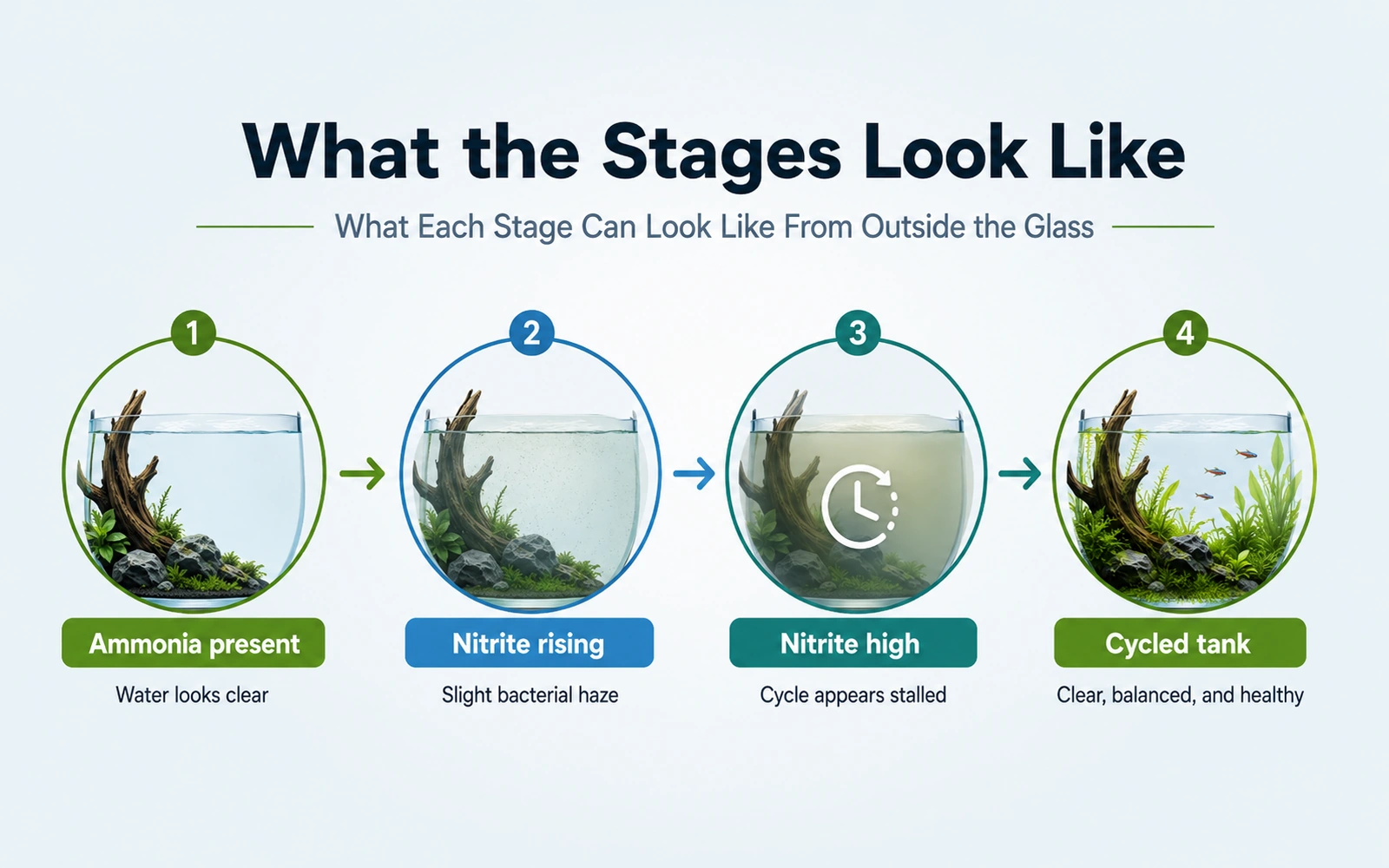 What the Stages Look Like

What Each Stage Can Look Like From Outside the Glass

1
Ammonia present
Water looks clear

2
Nitrite rising
Slight bacterial haze

3
Nitrite high
Cycle appears stalled

4
Cycled tank
Clear, balanced, and healthy